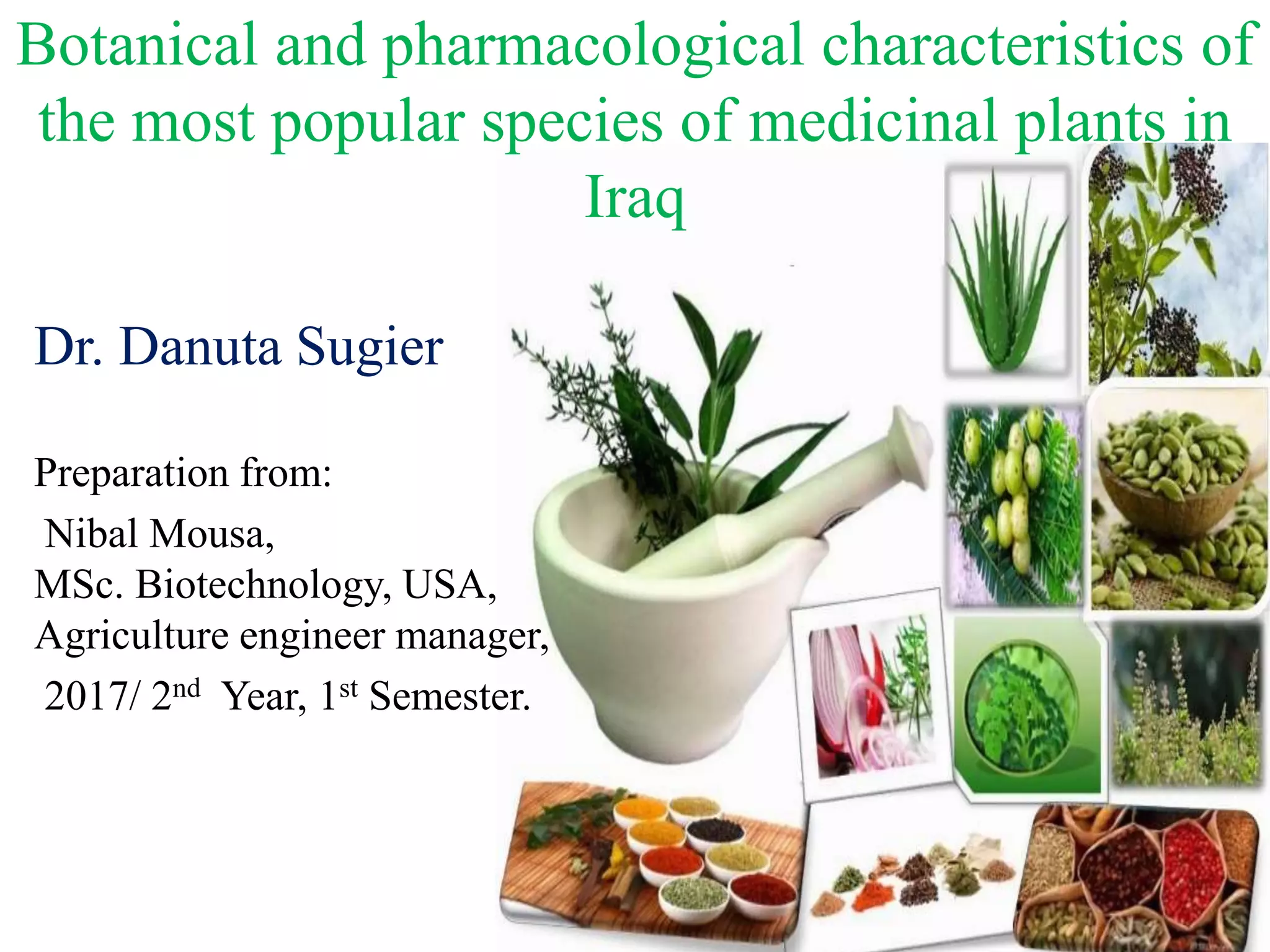 Botanical and pharmacological characteristics of the most popular species of medicinal plants in Iraq

Dr. Danuta Sugier

Preparation from:
Nibal Mousa,
MSc. Biotechnology, USA,
Agriculture engineer manager,
2017/ 2$^{nd}$ Year, 1$^{st}$ Semester.